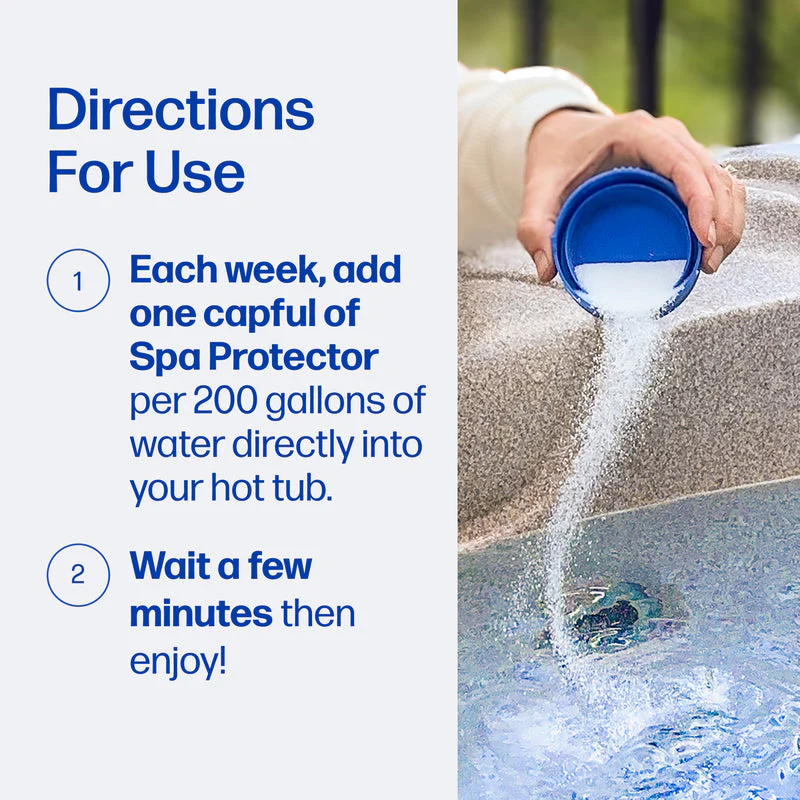 Directions For Use

1 Each week, add one capful of Spa Protector per 200 gallons of water directly into your hot tub.

2 Wait a few minutes then enjoy!